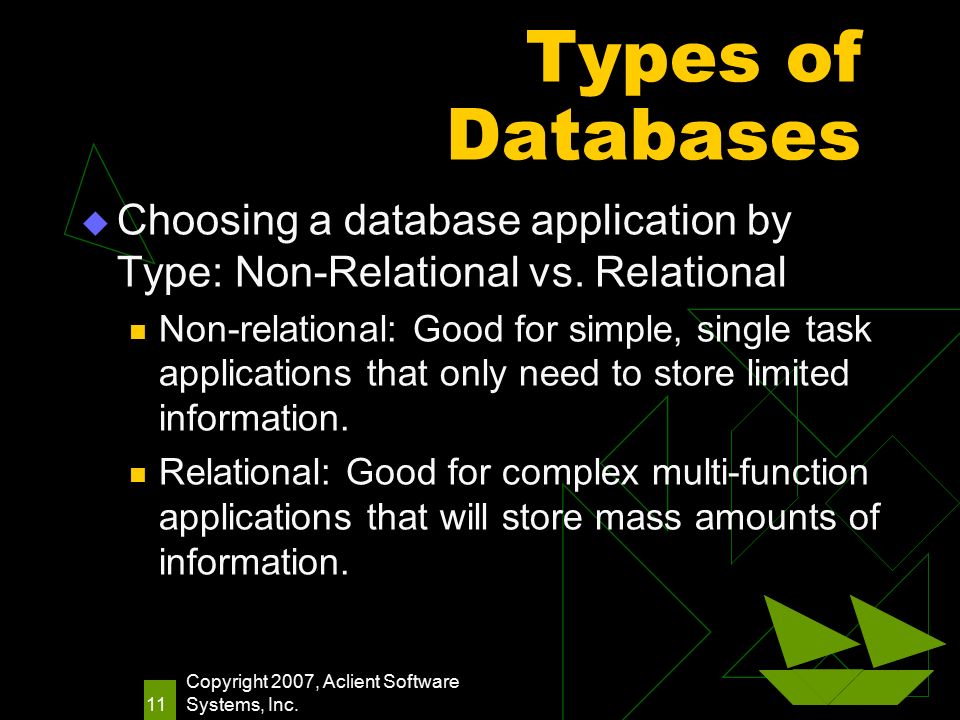 Types of Databases

Choosing a database application by Type: Non-Relational vs. Relational

Non-relational: Good for simple, single task applications that only need to store limited information.

Relational: Good for complex multi-function applications that will store mass amounts of information.

11

Copyright 2007, Aclient Software Systems, Inc.